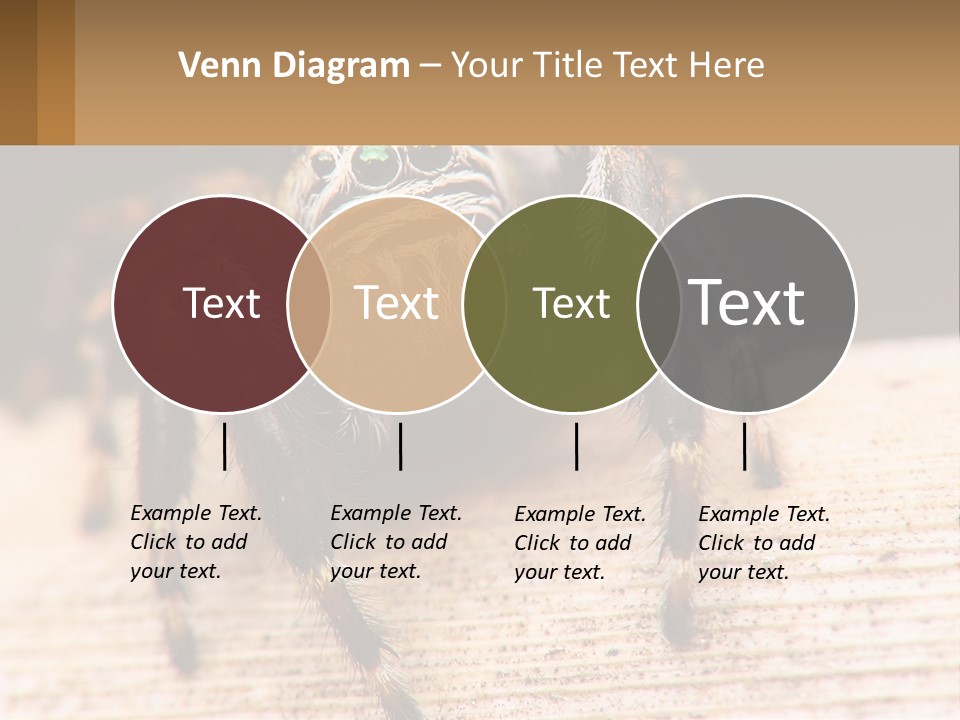 Venn Diagram – Your Title Text Here

Text

Text

Text

Text

Example Text. Click to add your text.

Example Text. Click to add your text.

Example Text. Click to add your text.

Example Text. Click to add your text.